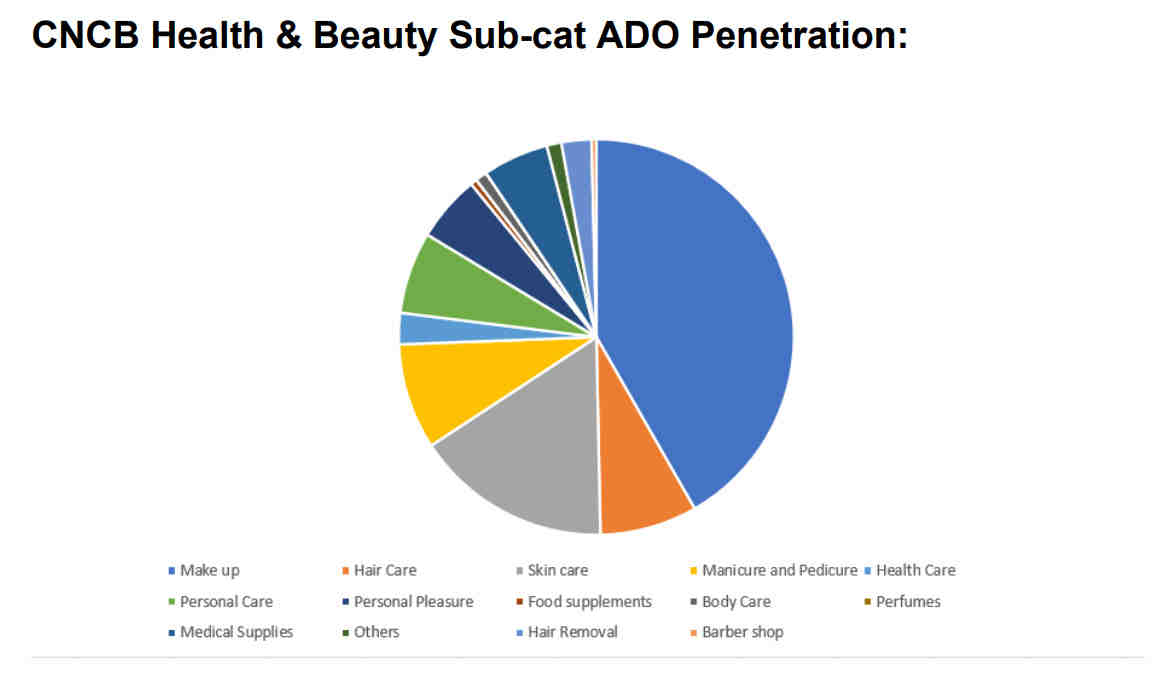 CNCB Health & Beauty Sub-cat ADO Penetration:

Make up
Hair Care
Skin care
Manicure and Pedicure
Health Care
Personal Care
Personal Pleasure
Food supplements
Body Care
Perfumes
Medical Supplies
Others
Hair Removal
Barber shop